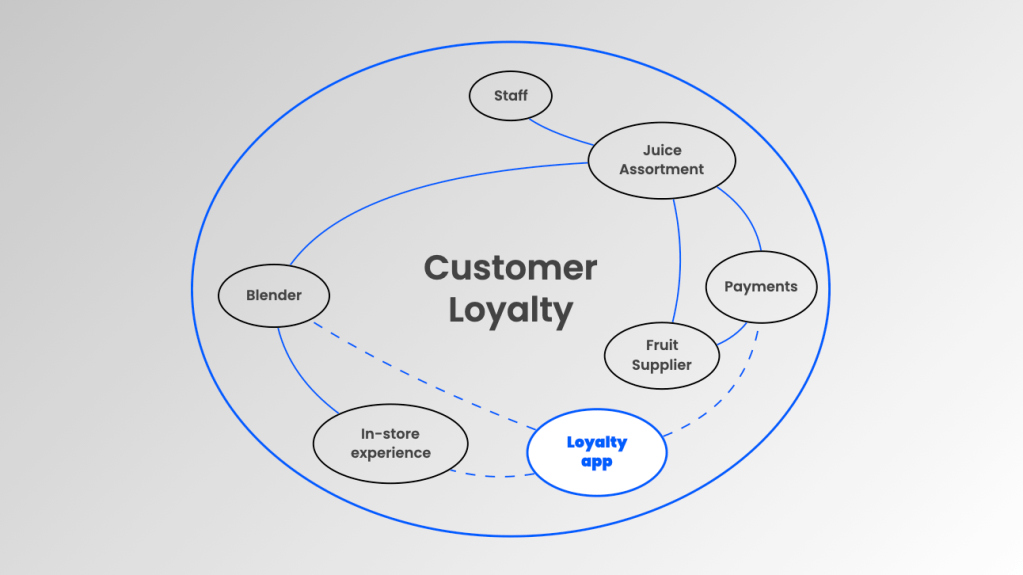 Staff

Juice Assortment

Customer Loyalty

Blender

Payments

Fruit Supplier

In-store experience

Loyalty app